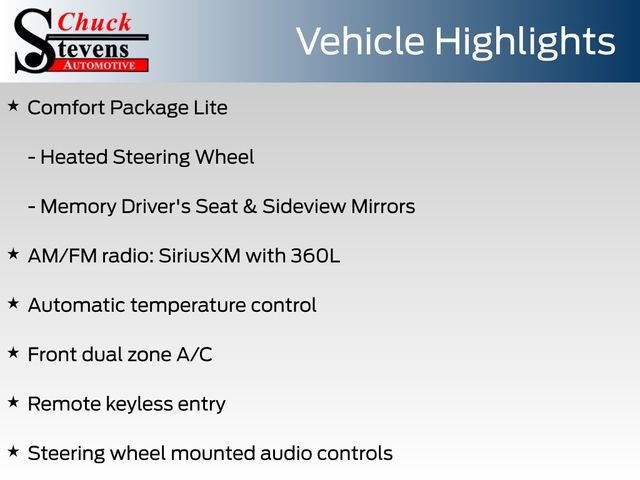 Chuck Stevens AUTOMOTIVE

Vehicle Highlights

★ Comfort Package Lite

- Heated Steering Wheel

- Memory Driver's Seat & Sideview Mirrors

★ AM/FM radio: SiriusXM with 360L

★ Automatic temperature control

★ Front dual zone A/C

★ Remote keyless entry

★ Steering wheel mounted audio controls